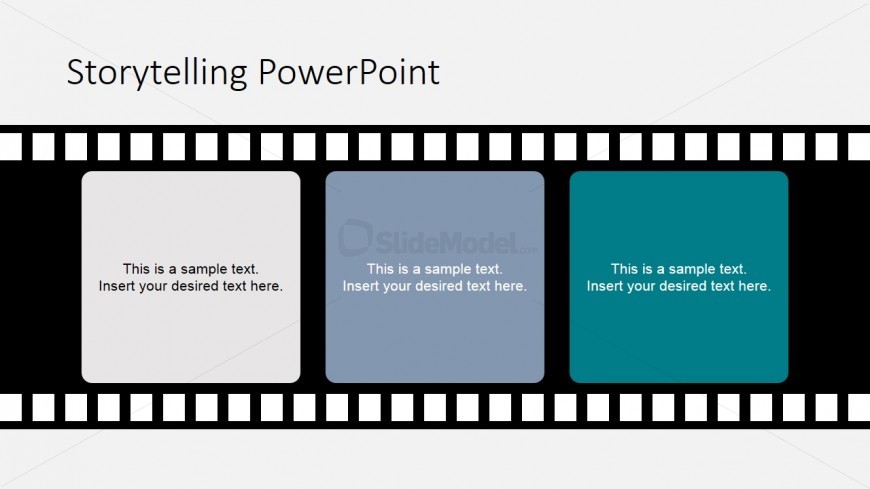 Storytelling PowerPoint

This is a sample text.
Insert your desired text here.

SlideModel.com

This is a sample text.
Insert your desired text here.

This is a sample text.
Insert your desired text here.